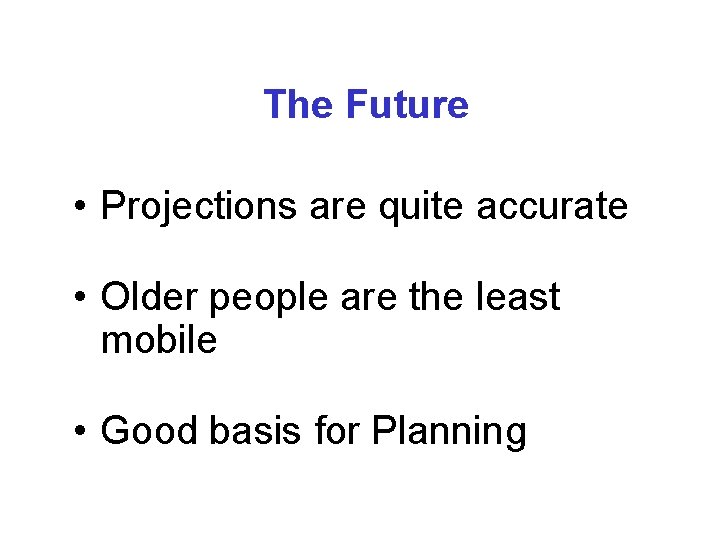 The Future

• Projections are quite accurate

• Older people are the least mobile

• Good basis for Planning